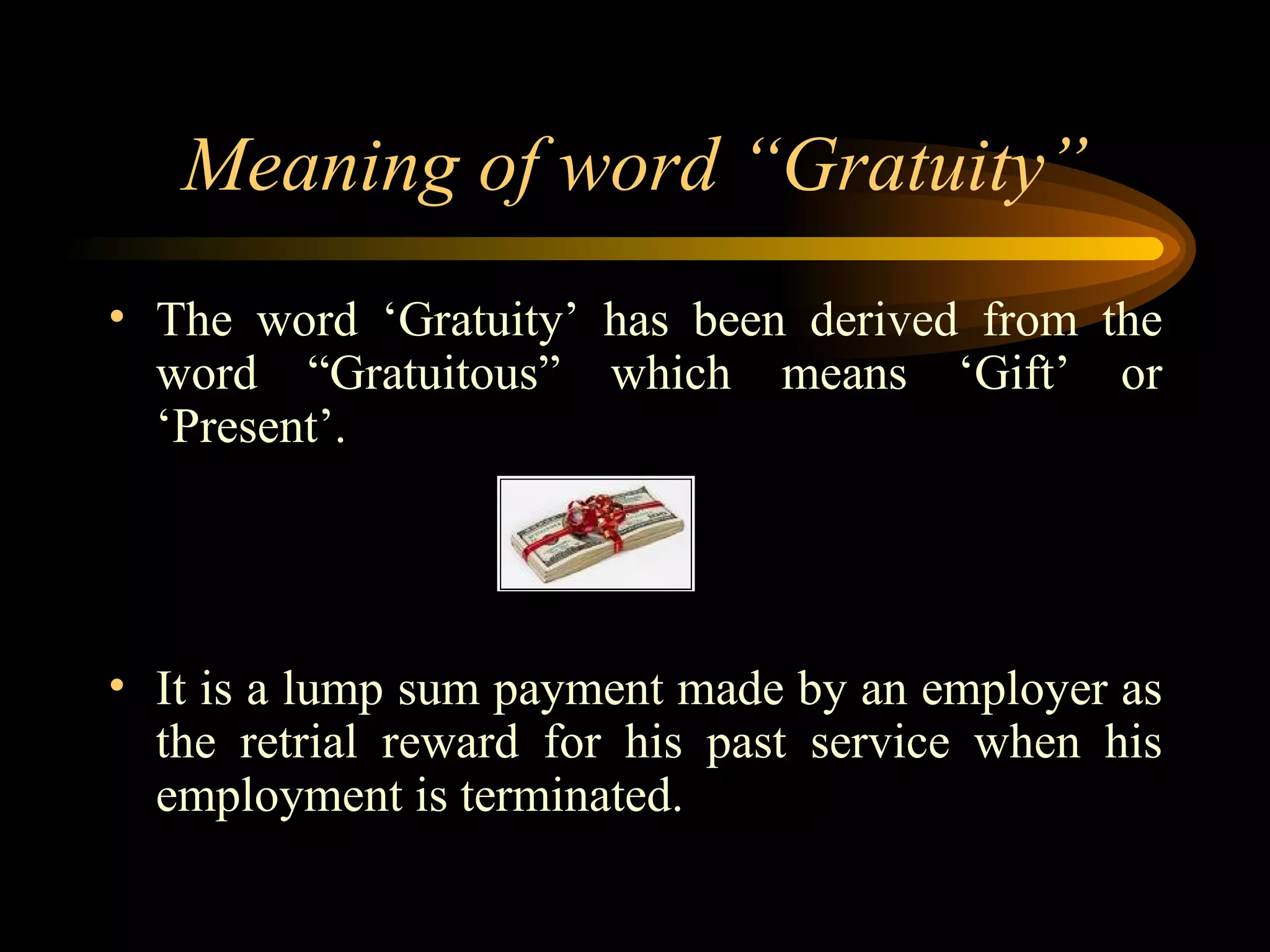 Meaning of word “Gratuity”

• The word ‘Gratuity’ has been derived from the word “Gratuitous” which means ‘Gift’ or ‘Present’.

• It is a lump sum payment made by an employer as the retrial reward for his past service when his employment is terminated.